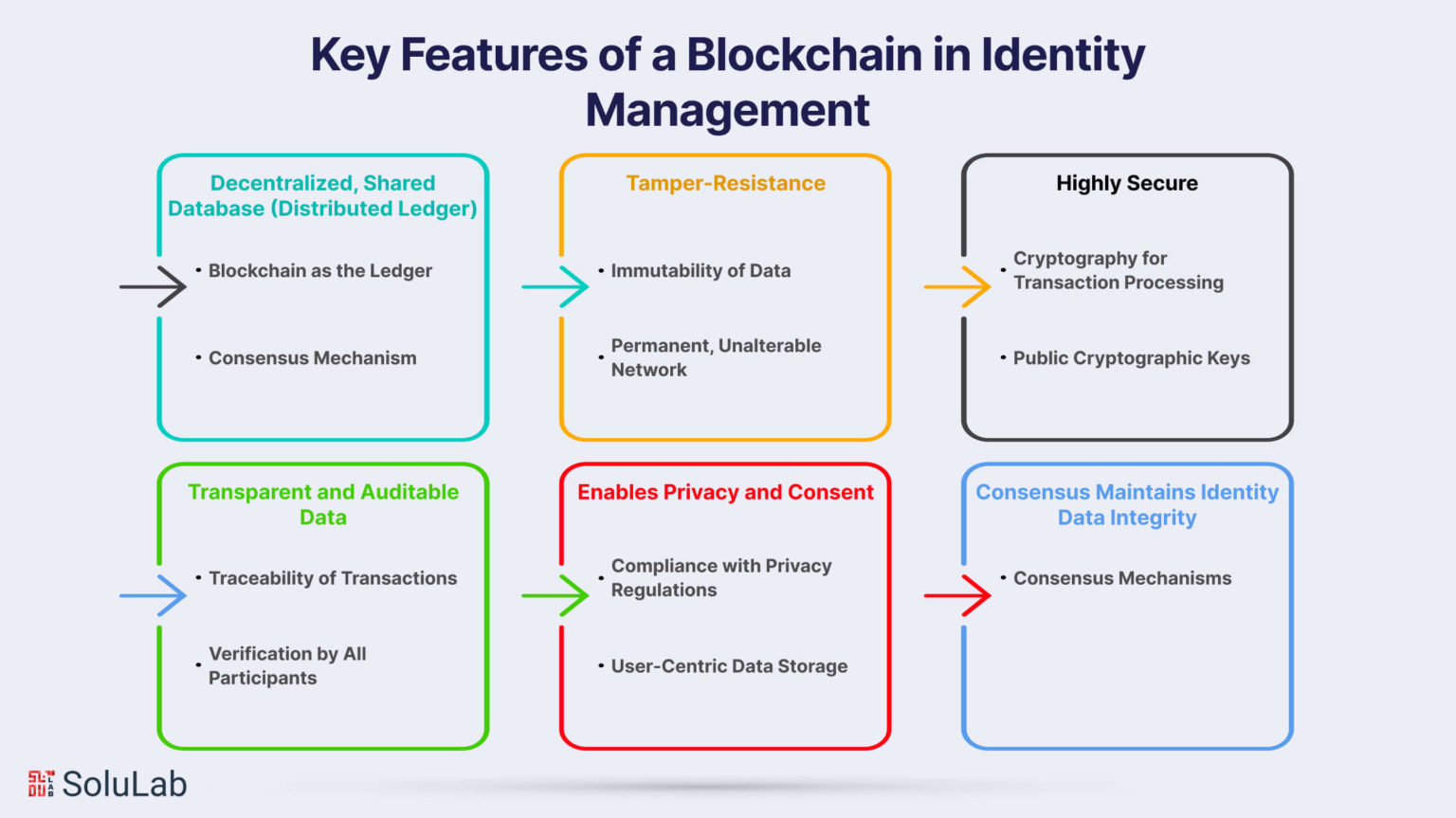 Key Features of a Blockchain in Identity Management

Decentralized, Shared Database (Distributed Ledger)

• Blockchain as the Ledger

• Consensus Mechanism

Tamper-Resistance

• Immutability of Data

• Permanent, Unalterable Network

Highly Secure

• Cryptography for Transaction Processing

• Public Cryptographic Keys

Transparent and Auditable Data

• Traceability of Transactions

• Verification by All Participants

Enables Privacy and Consent

• Compliance with Privacy Regulations

• User-Centric Data Storage

Consensus Maintains Identity Data Integrity

• Consensus Mechanisms

SoluLab